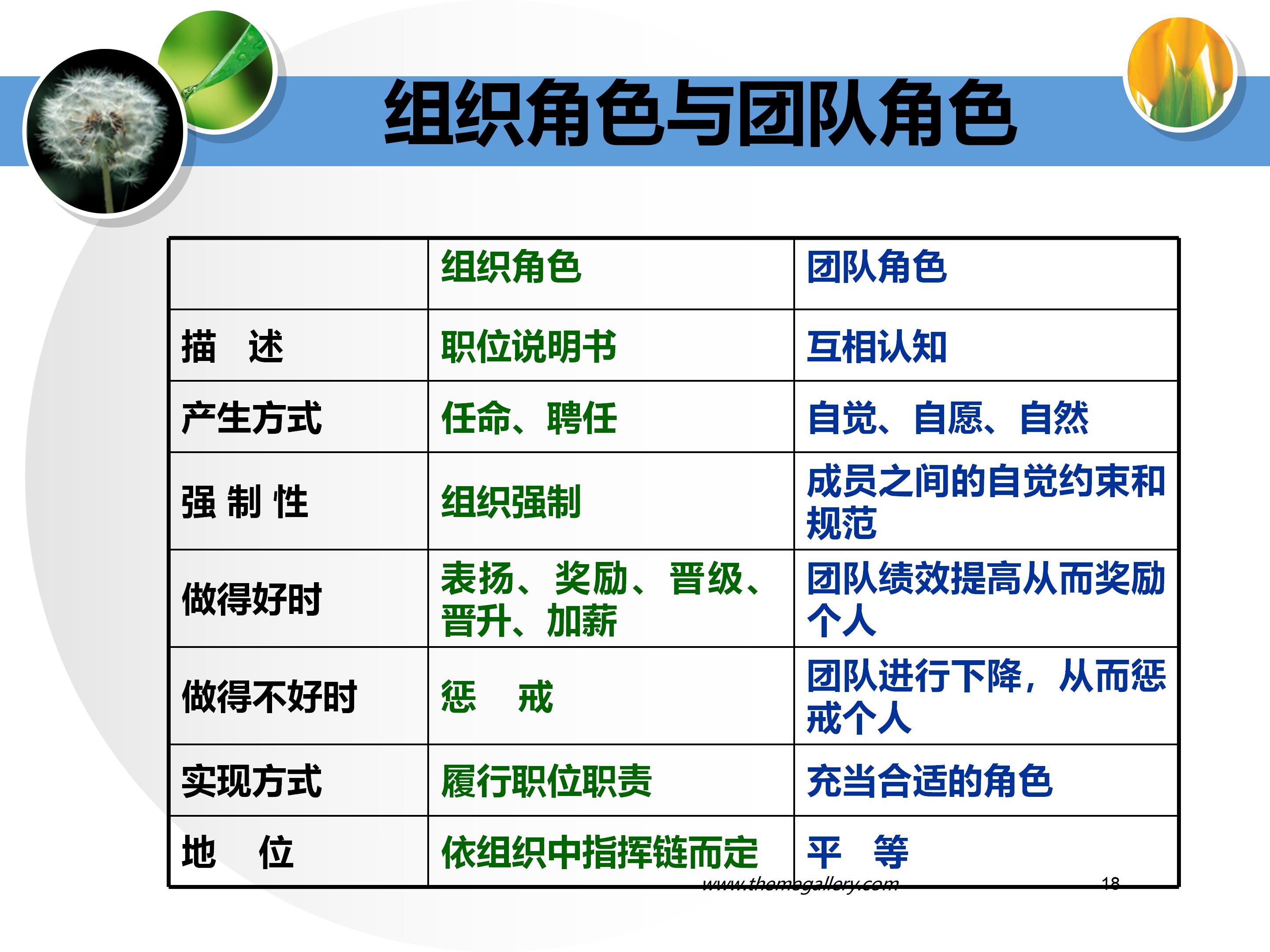 组织角色与团队角色

| | 组织角色 | 团队角色 |
|---|---|---|
| 描　述 | 职位说明书 | 互相认知 |
| 产生方式 | 任命、聘任 | 自觉、自愿、自然 |
| 强 制 性 | 组织强制 | 成员之间的自觉约束和规范 |
| 做得好时 | 表扬、奖励、晋级、晋升、加薪 | 团队绩效提高从而奖励个人 |
| 做得不好时 | 惩　戒 | 团队进行下降，从而惩戒个人 |
| 实现方式 | 履行职位职责 | 充当合适的角色 |
| 地　位 | 依组织中指挥链而定 | 平　等 |

www.themegallery.com

18